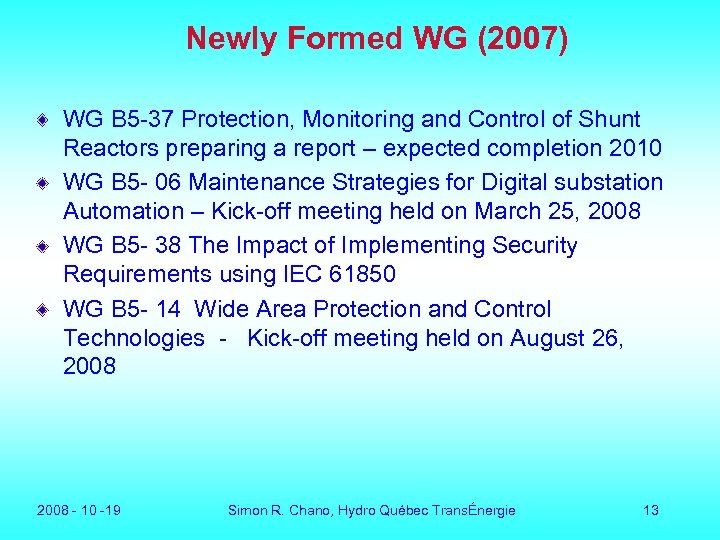 Newly Formed WG (2007)

WG B5-37 Protection, Monitoring and Control of Shunt Reactors preparing a report – expected completion 2010

WG B5- 06 Maintenance Strategies for Digital substation Automation – Kick-off meeting held on March 25, 2008

WG B5- 38 The Impact of Implementing Security Requirements using IEC 61850

WG B5- 14 Wide Area Protection and Control Technologies - Kick-off meeting held on August 26, 2008

2008 - 10 -19

Simon R. Chano, Hydro Québec TransÉnergie

13